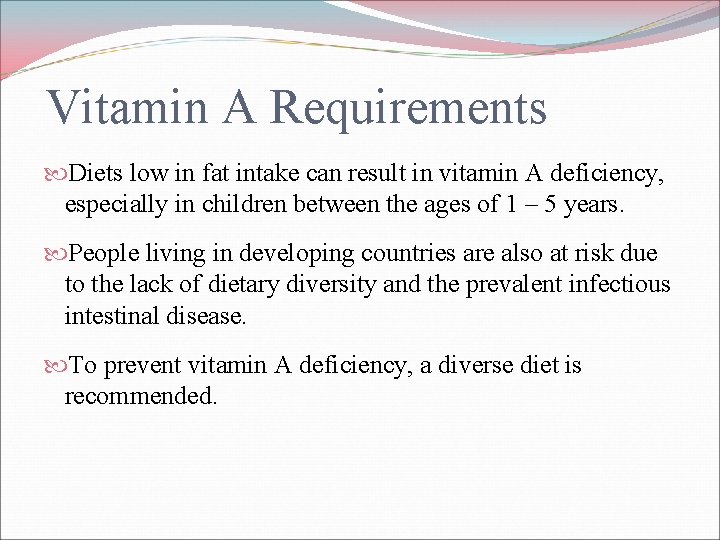 Vitamin A Requirements

Diets low in fat intake can result in vitamin A deficiency, especially in children between the ages of 1 – 5 years.

People living in developing countries are also at risk due to the lack of dietary diversity and the prevalent infectious intestinal disease.

To prevent vitamin A deficiency, a diverse diet is recommended.